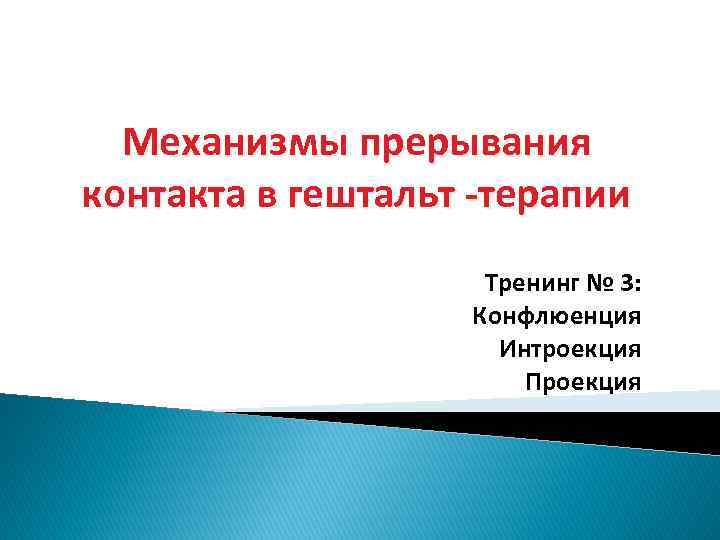 Механизмы прерывания контакта в гештальт -терапии

Тренинг № 3:
Конфлюенция
Интроекция
Проекция